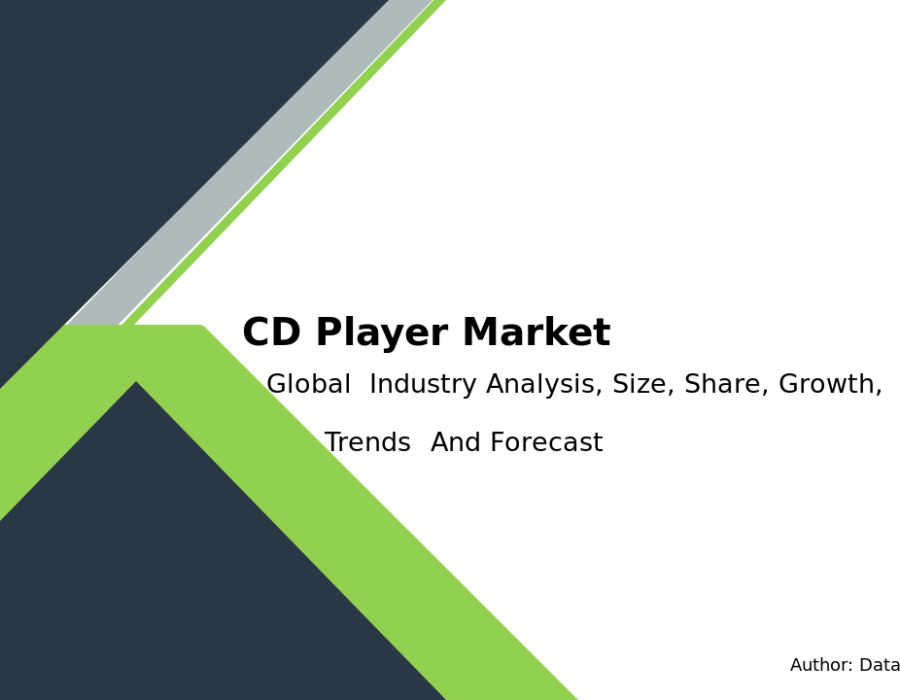 CD Player Market

Global Industry Analysis, Size, Share, Growth, Trends And Forecast

Author: Data